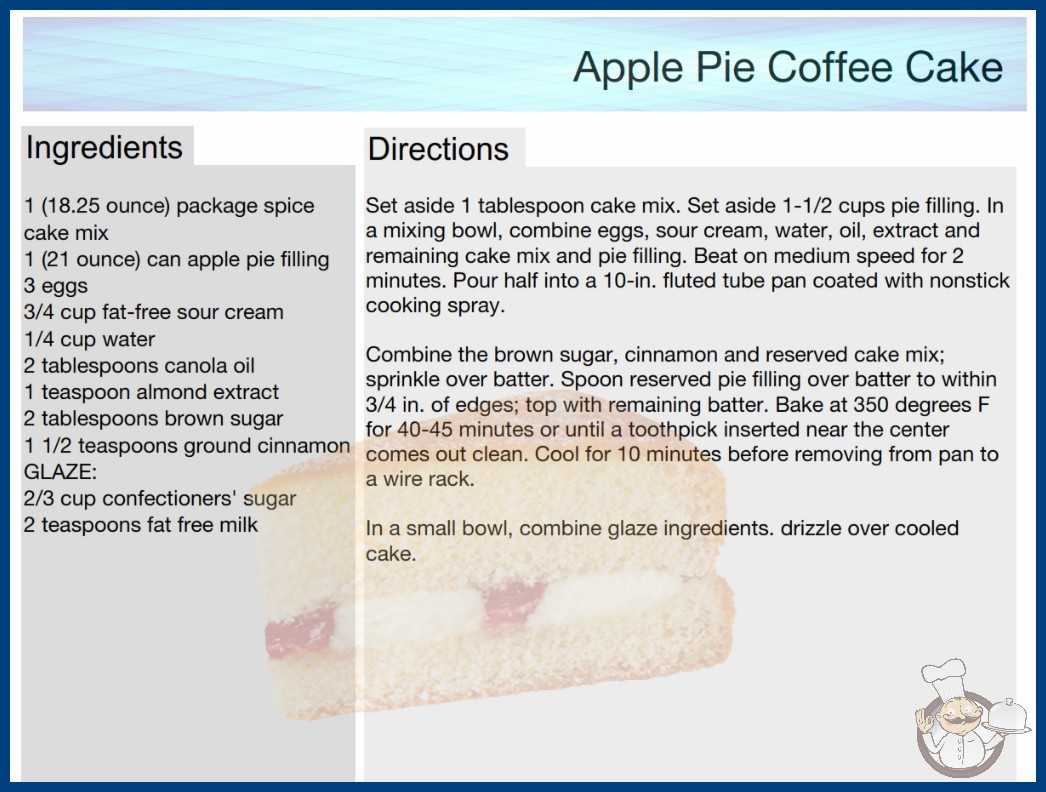 Apple Pie Coffee Cake

Ingredients

1 (18.25 ounce) package spice cake mix
1 (21 ounce) can apple pie filling
3 eggs
3/4 cup fat-free sour cream
1/4 cup water
2 tablespoons canola oil
1 teaspoon almond extract
2 tablespoons brown sugar
1 1/2 teaspoons ground cinnamon
GLAZE:
2/3 cup confectioners' sugar
2 teaspoons fat free milk

Directions

Set aside 1 tablespoon cake mix. Set aside 1-1/2 cups pie filling. In a mixing bowl, combine eggs, sour cream, water, oil, extract and remaining cake mix and pie filling. Beat on medium speed for 2 minutes. Pour half into a 10-in. fluted tube pan coated with nonstick cooking spray.

Combine the brown sugar, cinnamon and reserved cake mix; sprinkle over batter. Spoon reserved pie filling over batter to within 3/4 in. of edges; top with remaining batter. Bake at 350 degrees F for 40-45 minutes or until a toothpick inserted near the center comes out clean. Cool for 10 minutes before removing from pan to a wire rack.

In a small bowl, combine glaze ingredients. drizzle over cooled cake.